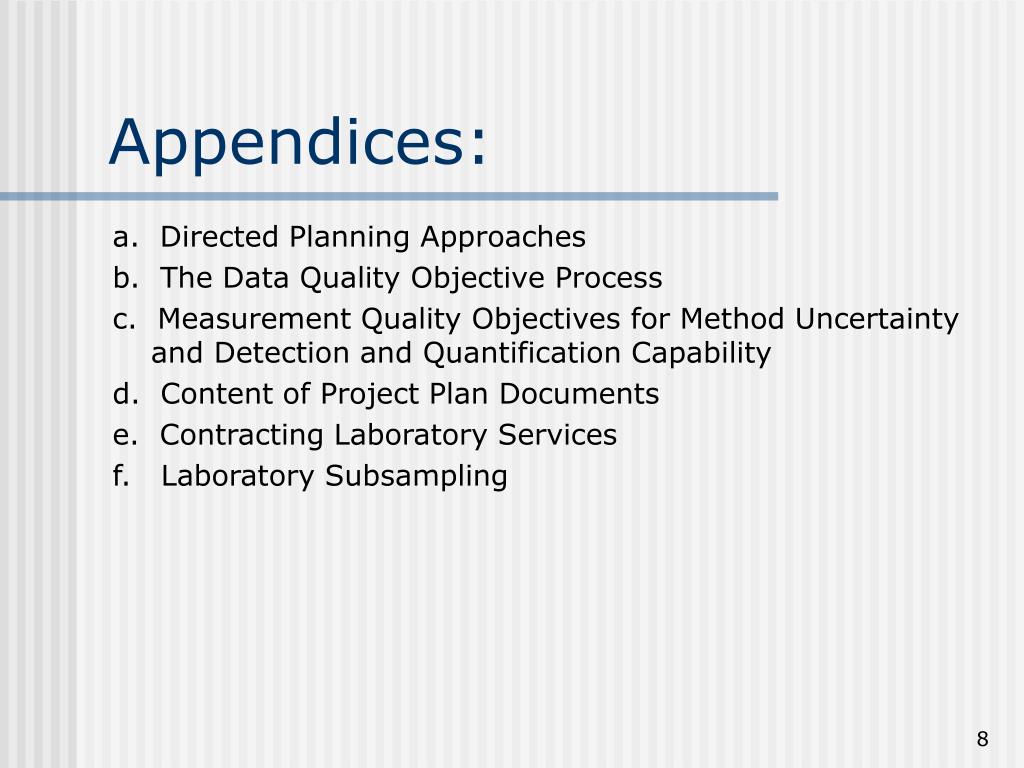 Appendices:

a. Directed Planning Approaches
b. The Data Quality Objective Process
c. Measurement Quality Objectives for Method Uncertainty and Detection and Quantification Capability
d. Content of Project Plan Documents
e. Contracting Laboratory Services
f. Laboratory Subsampling

8